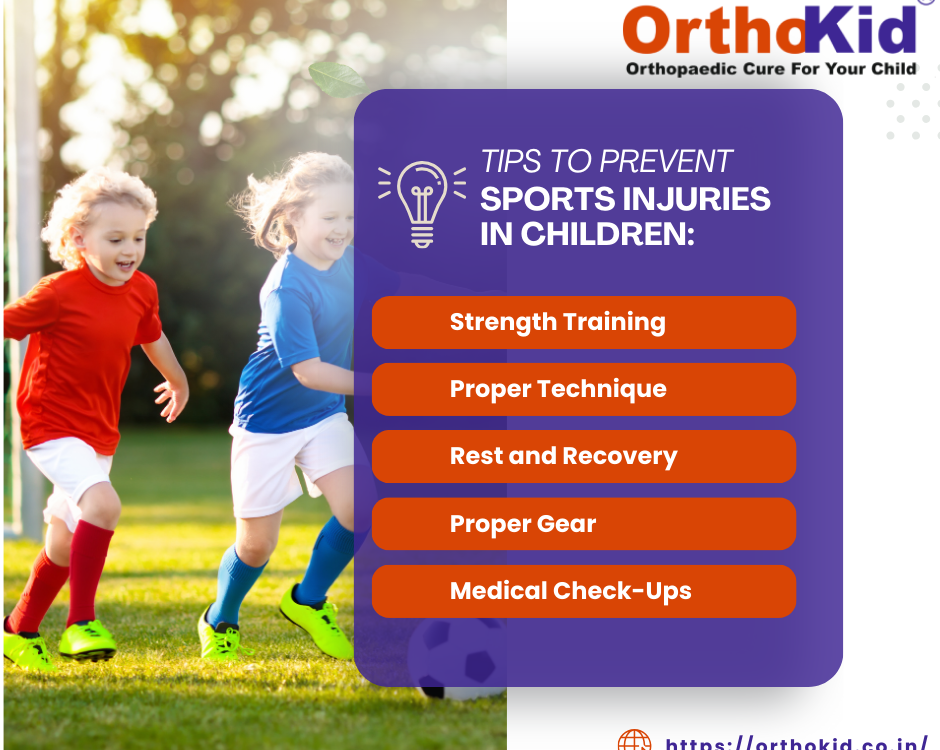 OrthoKid®
Orthopaedic Cure For Your Child

TIPS TO PREVENT
SPORTS INJURIES IN CHILDREN:

Strength Training

Proper Technique

Rest and Recovery

Proper Gear

Medical Check-Ups

https://orthokid.co.in/